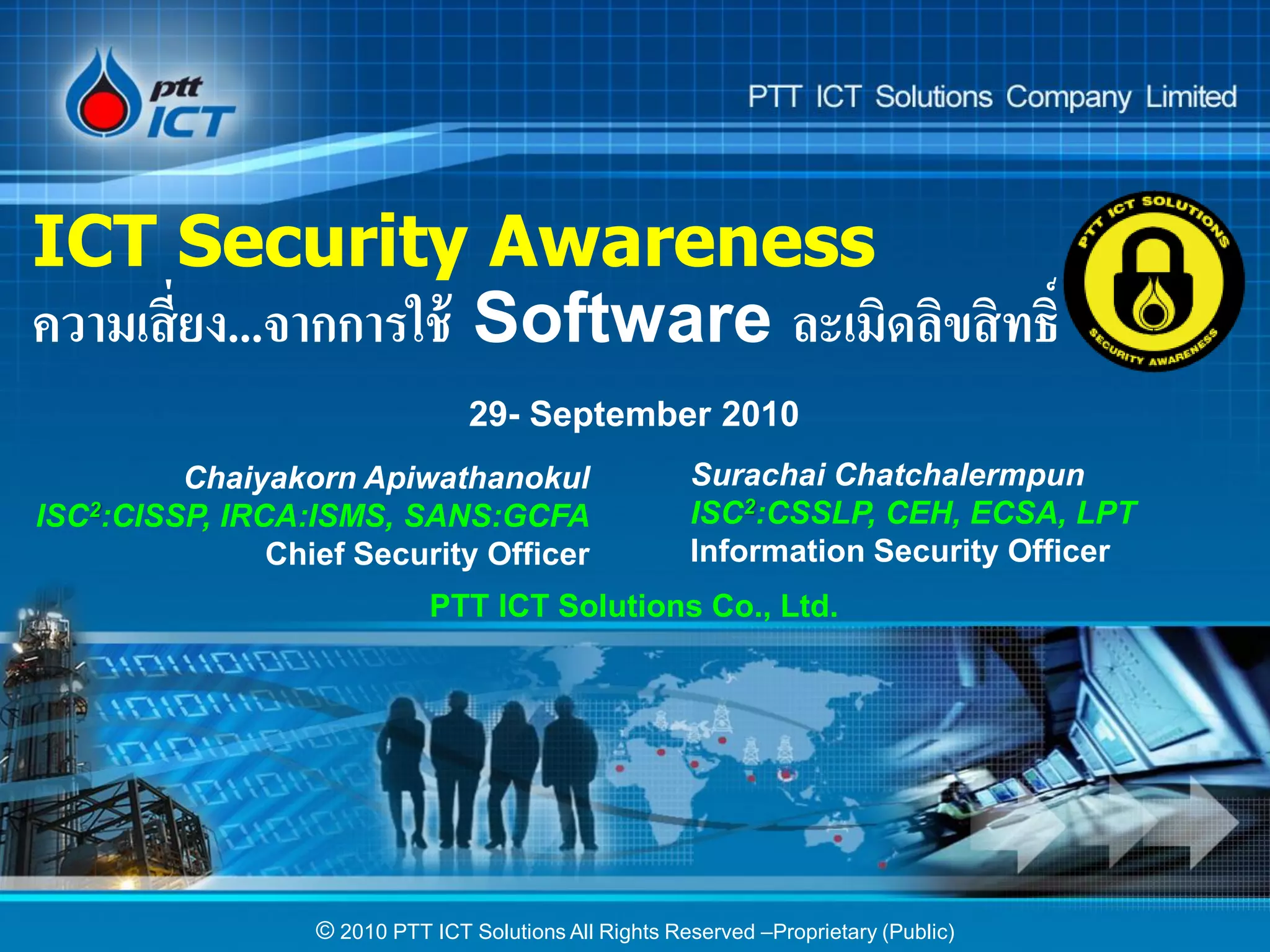 ptt ICT

PTT ICT Solutions Company Limited

ICT Security Awareness

ความเสี่ยง...จากการใช้ Software ละเมิดลิขสิทธิ์

PTT ICT SOLUTIONS SECURITY AWARENESS

29- September 2010

Chaiyakorn Apiwathanokul
ISC$^2$:CISSP, IRCA:ISMS, SANS:GCFA
Chief Security Officer

Surachai Chatchalermpun
ISC$^2$:CSSLP, CEH, ECSA, LPT
Information Security Officer

PTT ICT Solutions Co., Ltd.

© 2010 PTT ICT Solutions All Rights Reserved –Proprietary (Public)